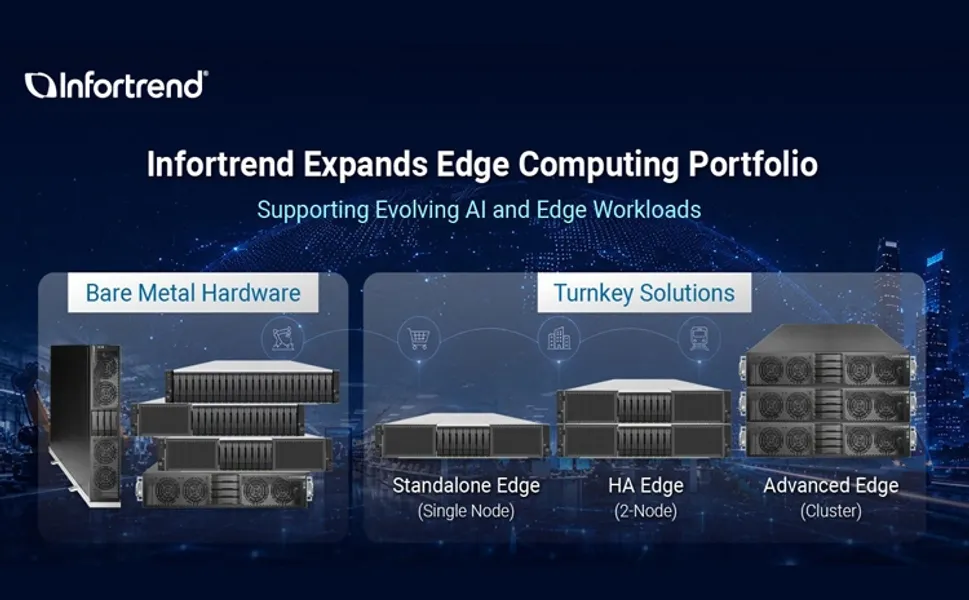 Infortrend®

Infortrend Expands Edge Computing Portfolio

Supporting Evolving AI and Edge Workloads

Bare Metal Hardware

Turnkey Solutions

Standalone Edge
(Single Node)

HA Edge
(2-Node)

Advanced Edge
(Cluster)